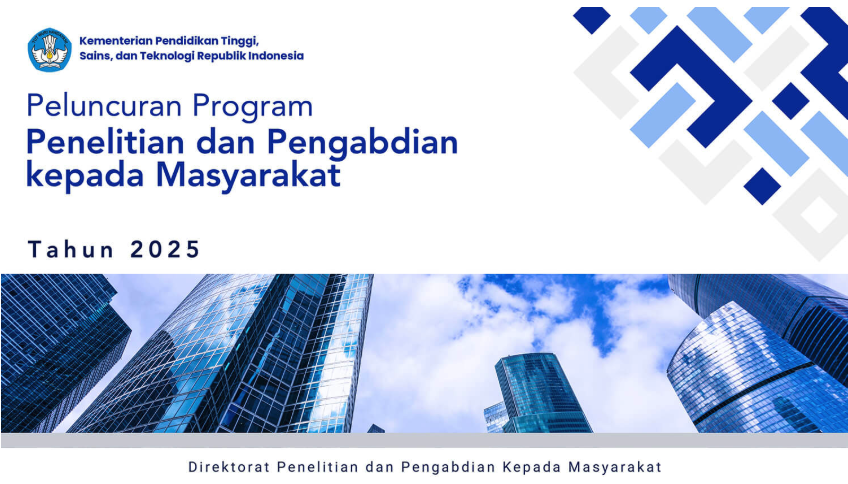 Kementerian Pendidikan Tinggi, Sains, dan Teknologi Republik Indonesia

Peluncuran Program
Penelitian dan Pengabdian kepada Masyarakat

Tahun 2025

Direktorat Penelitian dan Pengabdian Kepada Masyarakat